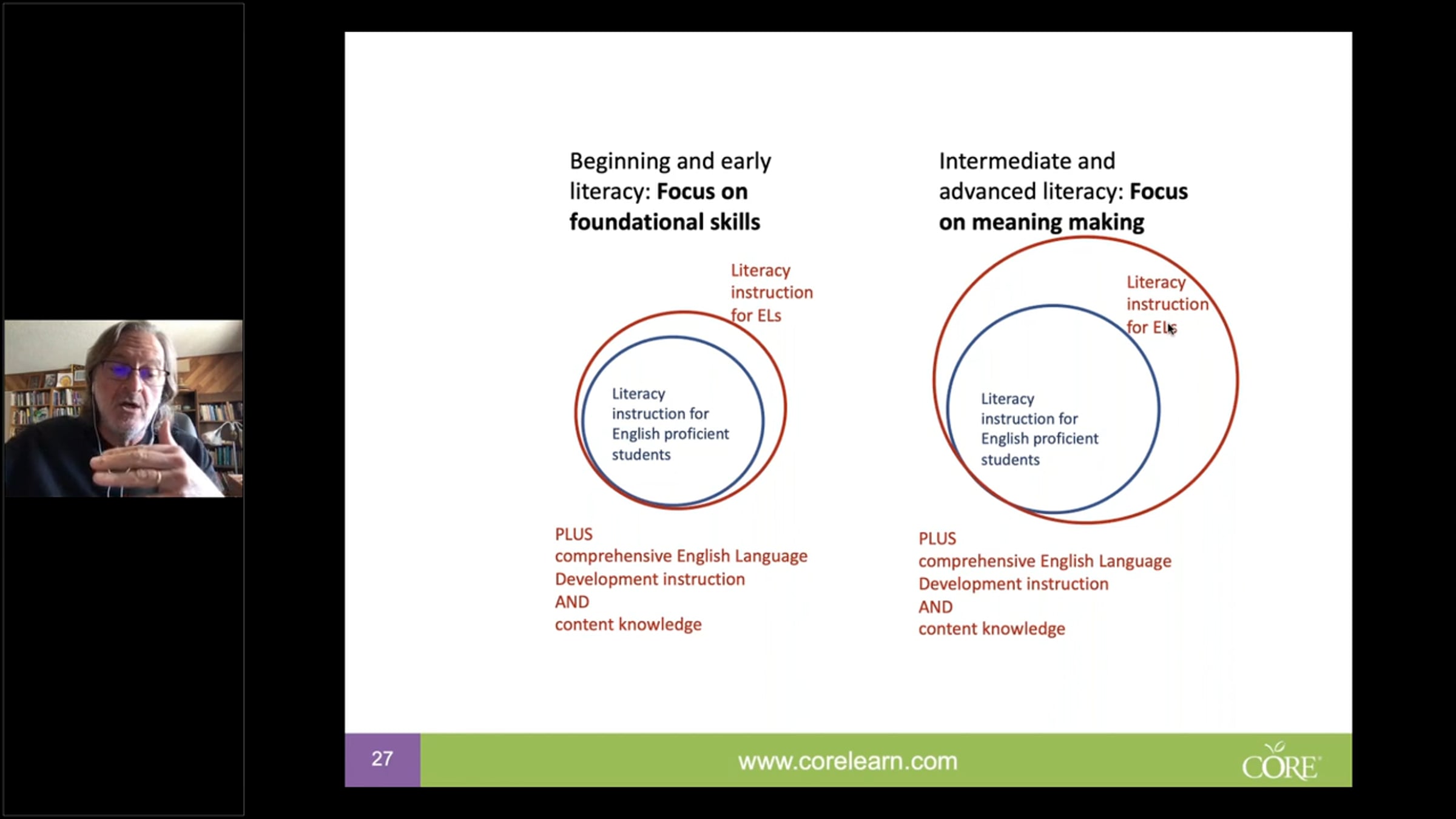 Beginning and early literacy: Focus on foundational skills

Literacy
instruction
for ELs

Literacy
instruction for
English proficient
students

PLUS
comprehensive English Language
Development instruction
AND
content knowledge

Intermediate and advanced literacy: Focus on meaning making

Literacy
instruction
for ELs

Literacy
instruction for
English proficient
students

PLUS
comprehensive English Language
Development instruction
AND
content knowledge

27

www.corelearn.com

CORE